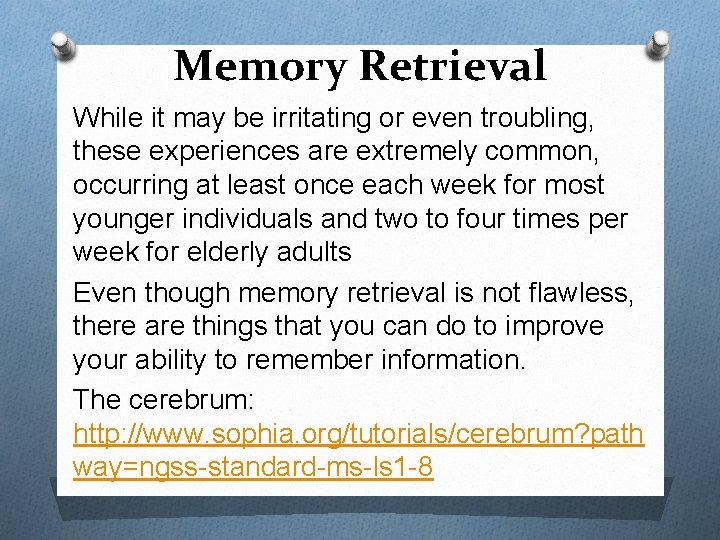 Memory Retrieval

While it may be irritating or even troubling, these experiences are extremely common, occurring at least once each week for most younger individuals and two to four times per week for elderly adults

Even though memory retrieval is not flawless, there are things that you can do to improve your ability to remember information.

The cerebrum: http://www.sophia.org/tutorials/cerebrum?pathway=ngss-standard-ms-ls1-8